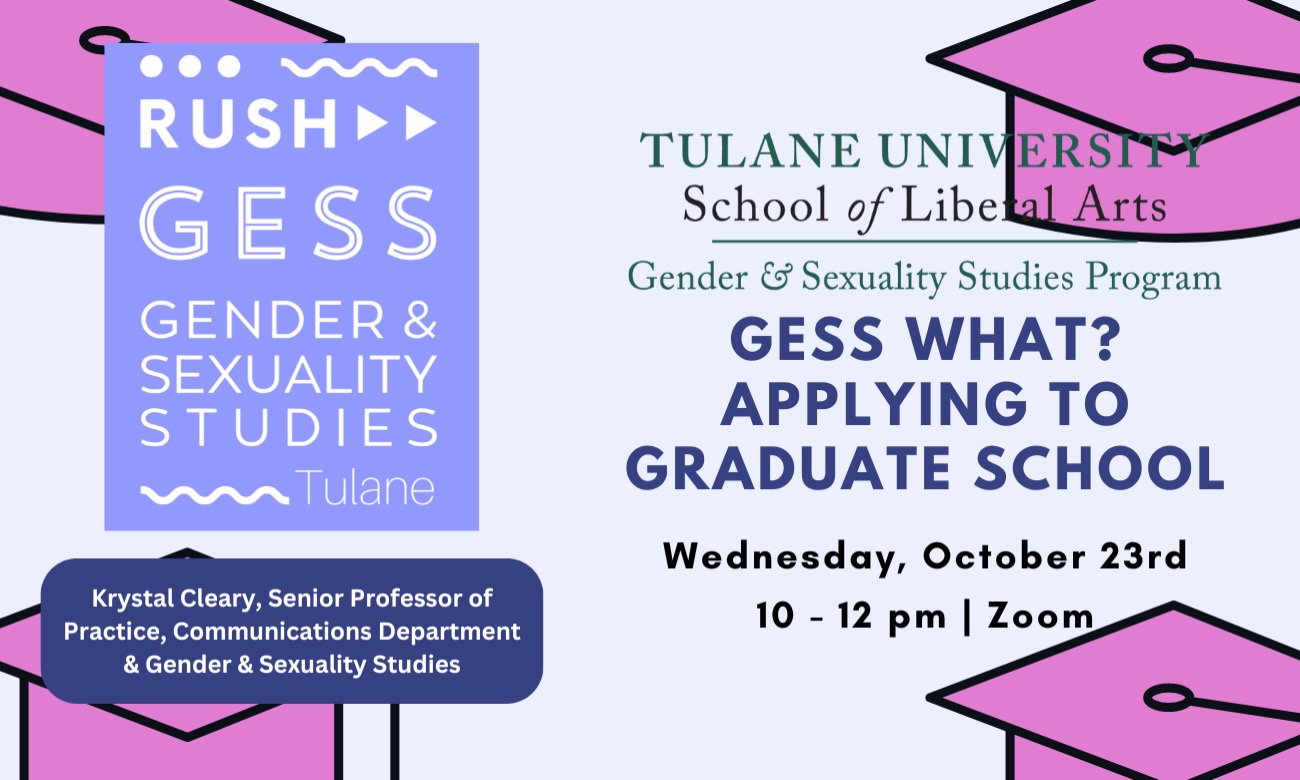 RUSH
GESS
GENDER &
SEXUALITY
STUDIES
Tulane

Krystal Cleary, Senior Professor of Practice, Communications Department & Gender & Sexuality Studies

TULANE UNIVERSITY
School of Liberal Arts
Gender & Sexuality Studies Program

GESS WHAT? APPLYING TO GRADUATE SCHOOL

Wednesday, October 23rd
10 - 12 pm | Zoom